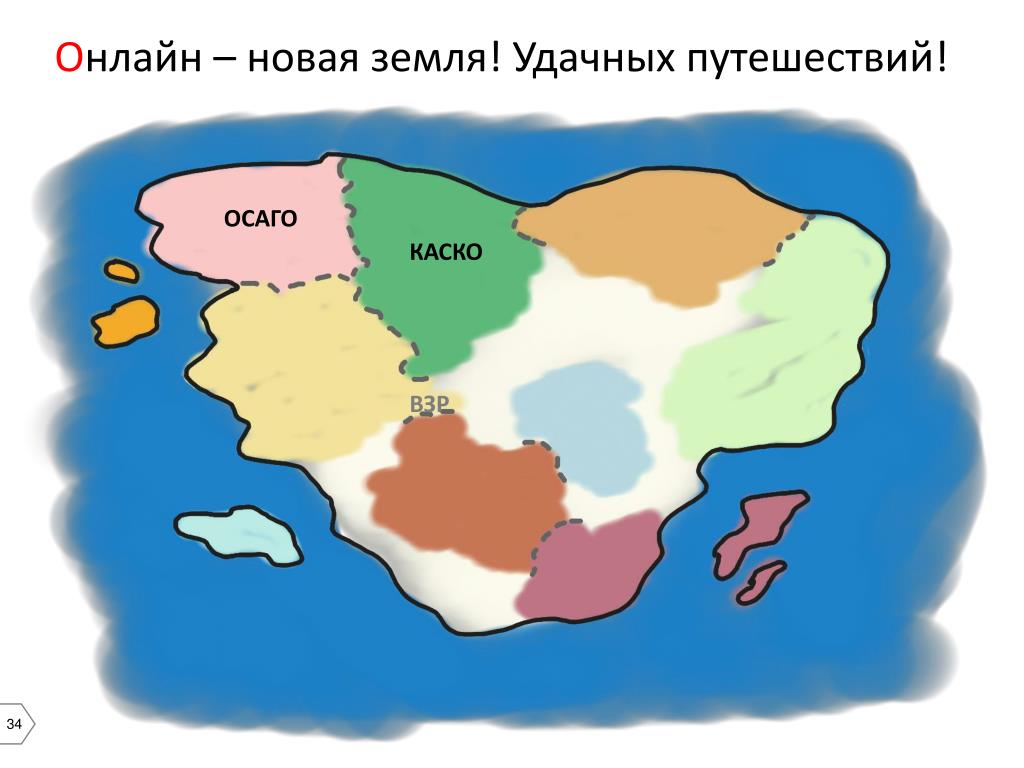 Онлайн – новая земля! Удачных путешествий!

ОСАГО

КАСКО

ВЗР

34